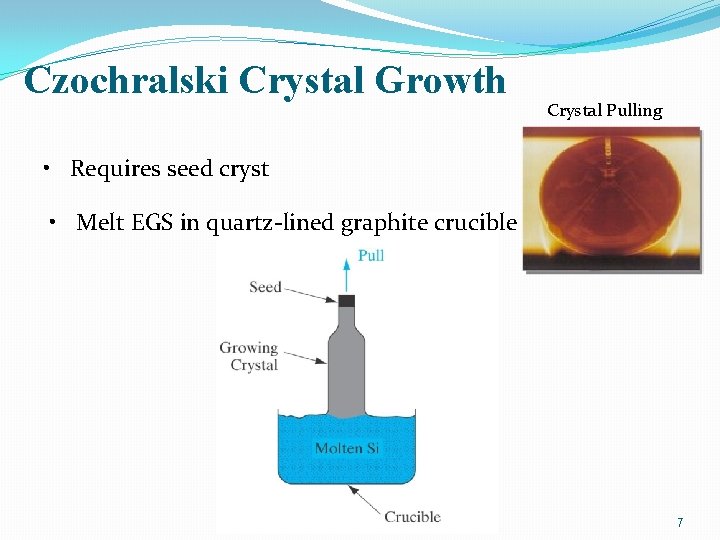 Czochralski Crystal Growth

Crystal Pulling

• Requires seed cryst

• Melt EGS in quartz-lined graphite crucible

Pull

Seed

Growing Crystal

Molten Si

Crucible

7